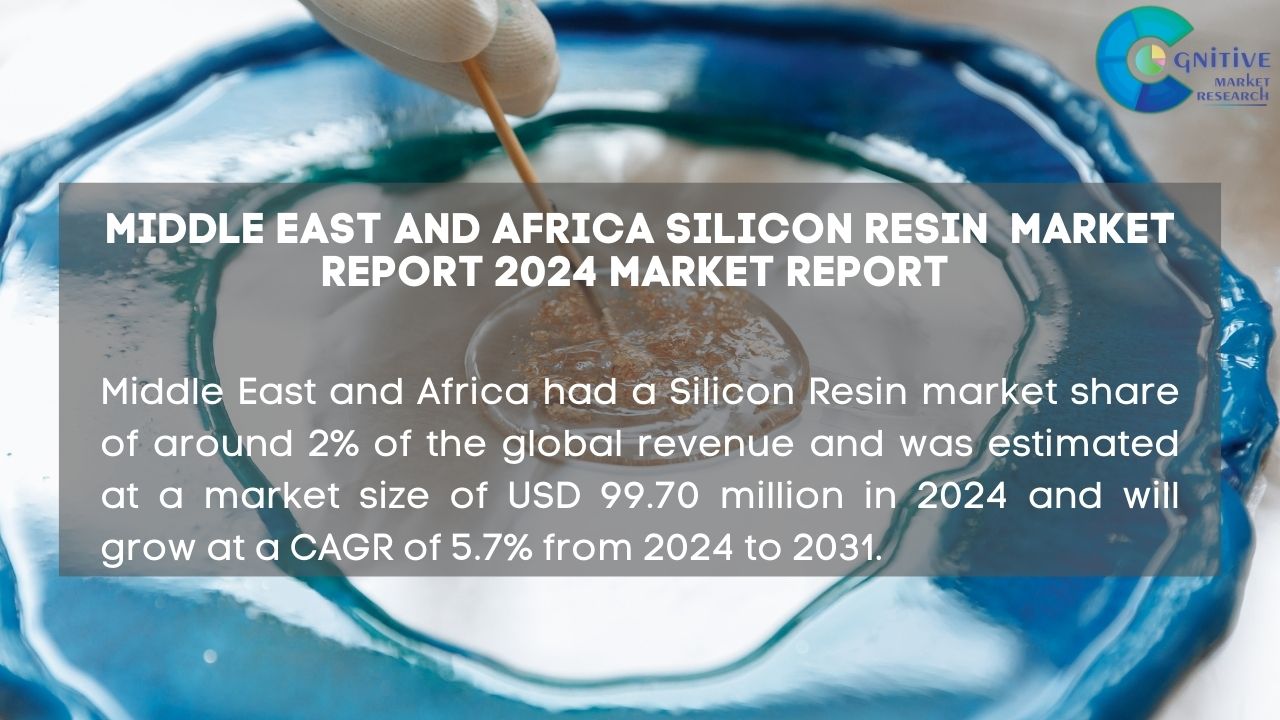 COGNITIVE MARKET RESEARCH

MIDDLE EAST AND AFRICA SILICON RESIN MARKET REPORT 2024 MARKET REPORT

Middle East and Africa had a Silicon Resin market share of around 2% of the global revenue and was estimated at a market size of USD 99.70 million in 2024 and will grow at a CAGR of 5.7% from 2024 to 2031.